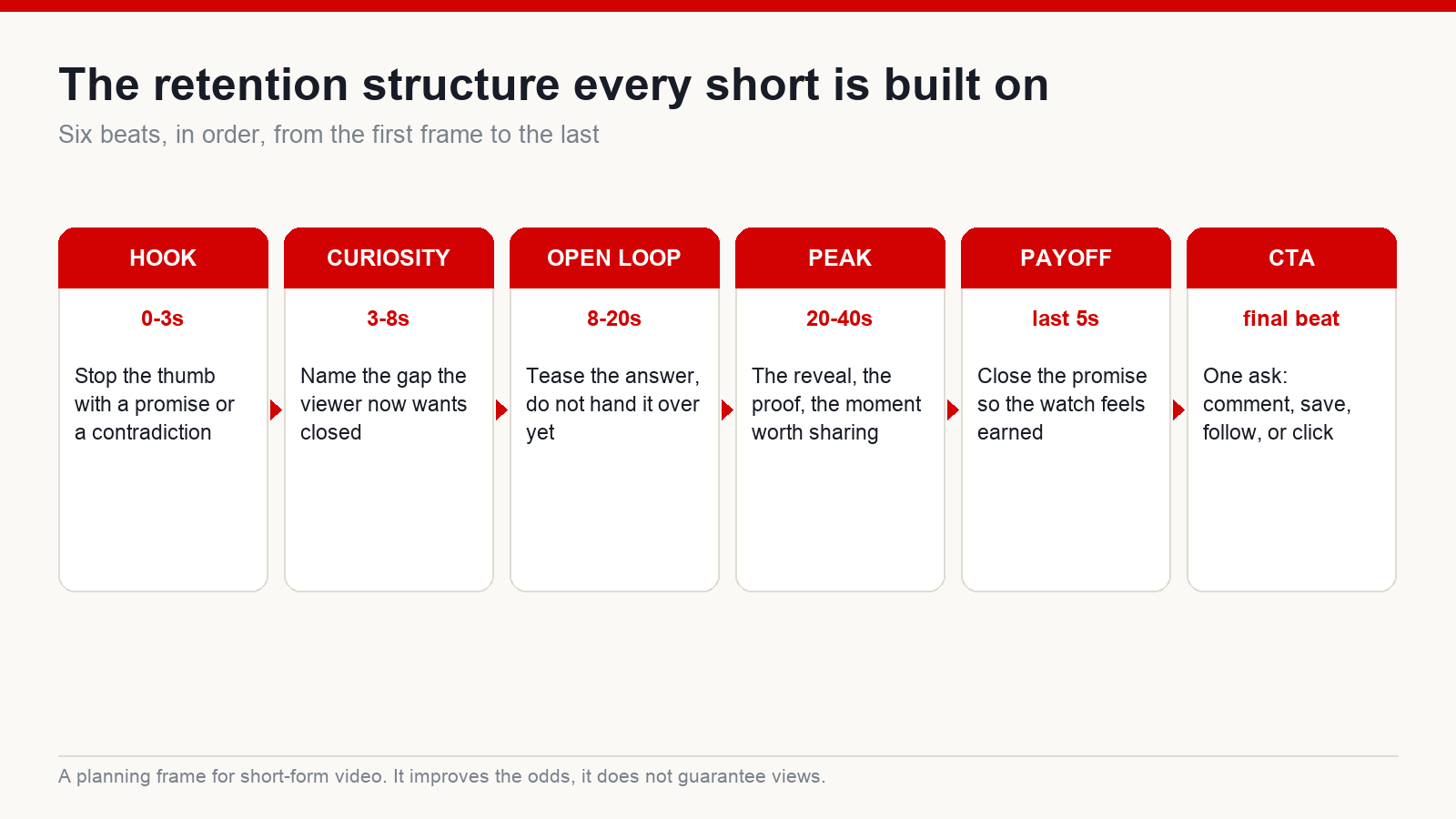 The retention structure every short is built on

Six beats, in order, from the first frame to the last

HOOK

0-3s

Stop the thumb with a promise or a contradiction

CURIOSITY

3-8s

Name the gap the viewer now wants closed

OPEN LOOP

8-20s

Tease the answer, do not hand it over yet

PEAK

20-40s

The reveal, the proof, the moment worth sharing

PAYOFF

last 5s

Close the promise so the watch feels earned

CTA

final beat

One ask: comment, save, follow, or click

A planning frame for short-form video. It improves the odds, it does not guarantee views.